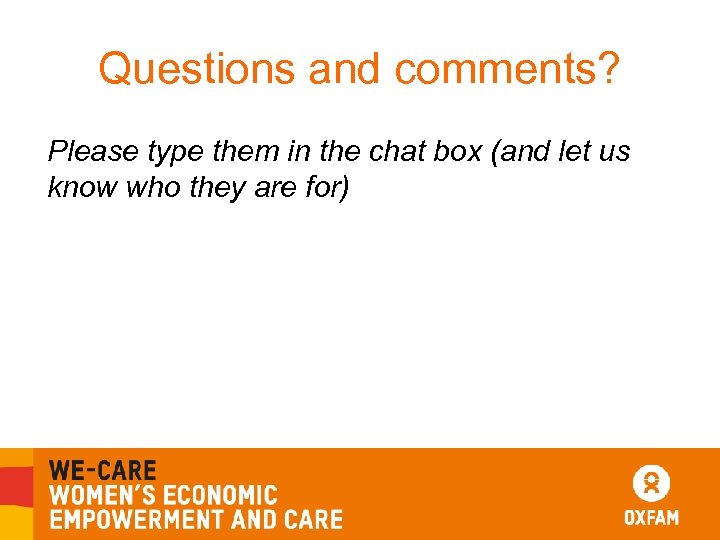 Questions and comments?

Please type them in the chat box (and let us know who they are for)

WE-CARE
WOMEN'S ECONOMIC EMPOWERMENT AND CARE

OXFAM